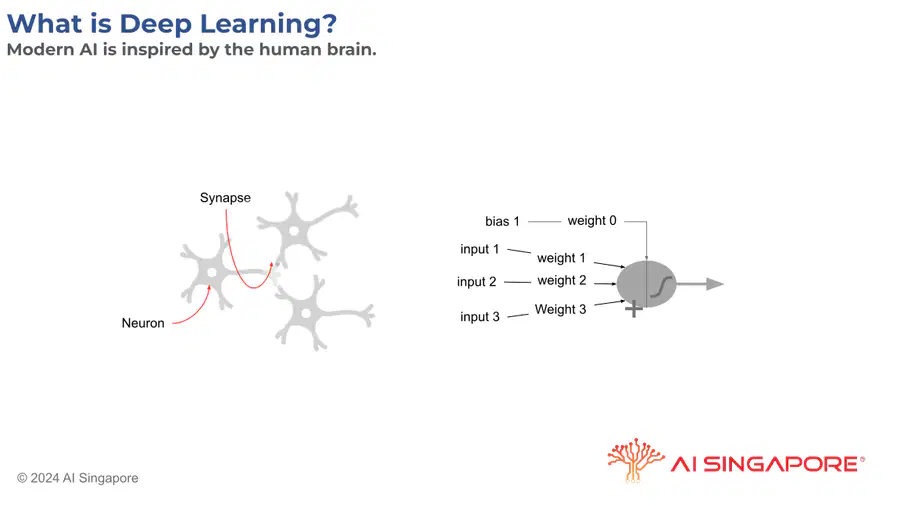 What is Deep Learning?
Modern AI is inspired by the human brain.

Synapse
Neuron

bias 1 weight 0
input 1 weight 1
input 2 weight 2
input 3 Weight 3
+

© 2024 AI Singapore

AI SINGAPORE®